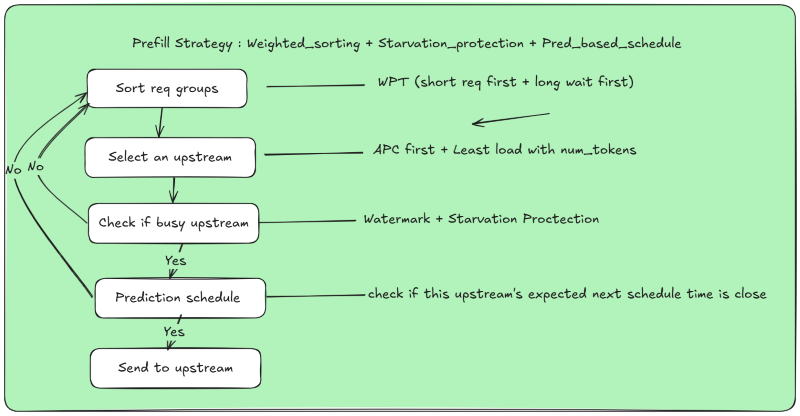 Prefill Strategy : Weighted_sorting + Starvation_protection + Pred_based_schedule

Sort req groups

WPT (short req first + long wait first)

Select an upstream

APC first + Least load with num_tokens

No

No

Check if busy upstream

Watermark + Starvation Proctection

Yes

Prediction schedule

check if this upstream's expected next schedule time is close

Yes

Send to upstream